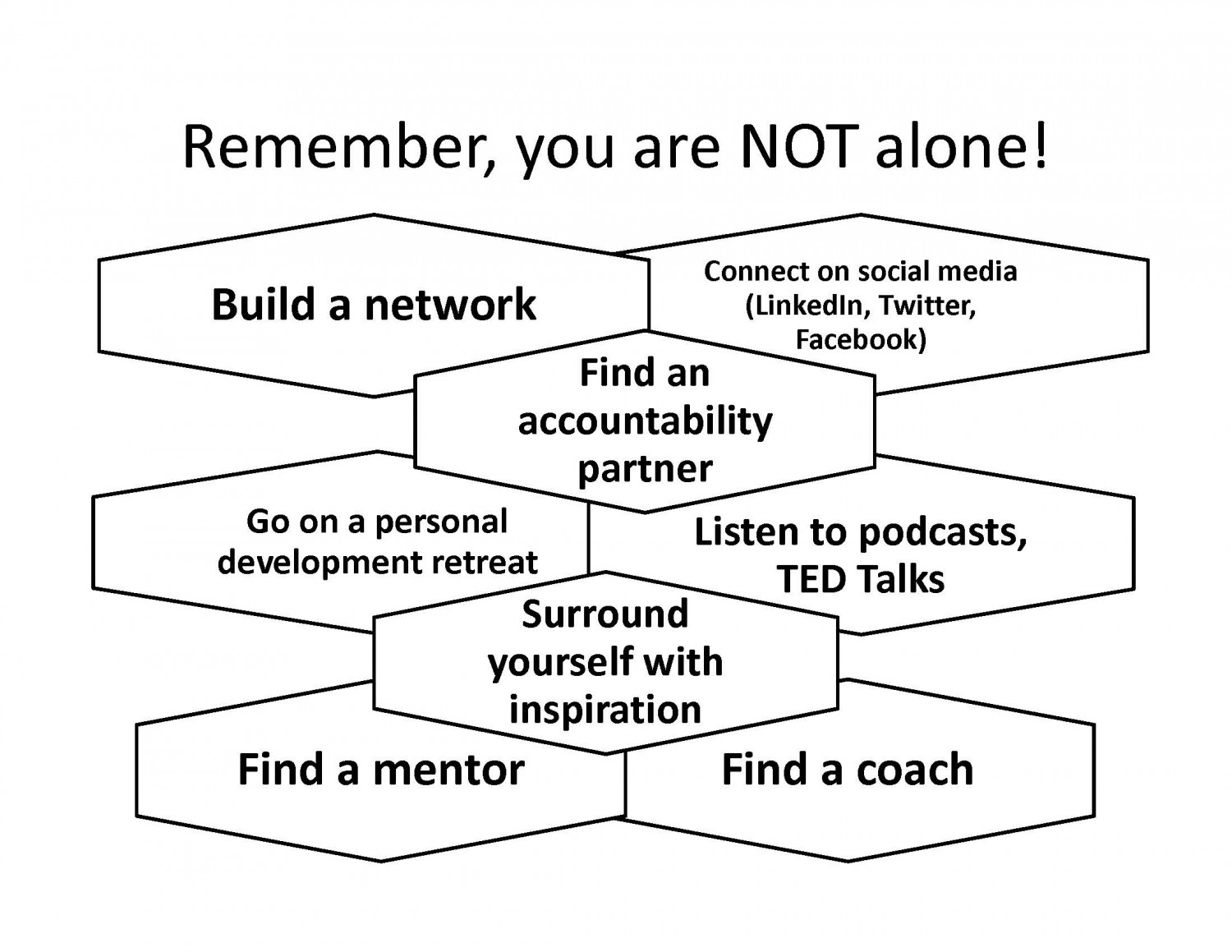 Remember, you are NOT alone!

Build a network

Connect on social media (LinkedIn, Twitter, Facebook)

Find an accountability partner

Go on a personal development retreat

Listen to podcasts, TED Talks

Surround yourself with inspiration

Find a mentor

Find a coach